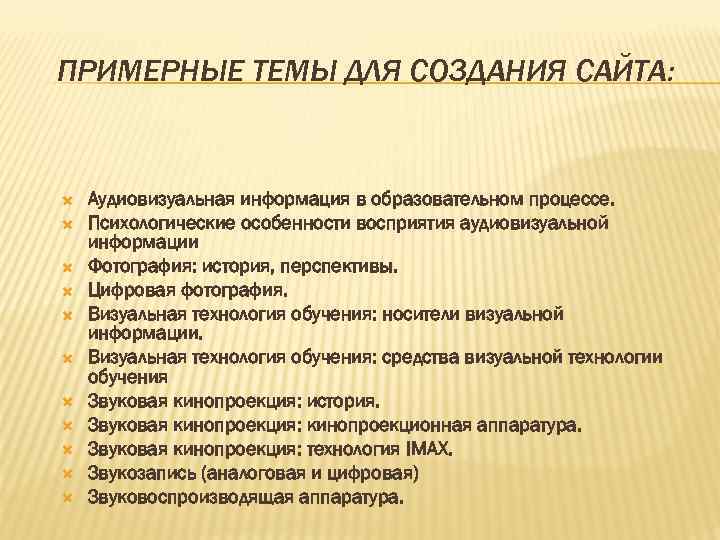 ПРИМЕРНЫЕ ТЕМЫ ДЛЯ СОЗДАНИЯ САЙТА:

Аудиовизуальная информация в образовательном процессе.
Психологические особенности восприятия аудиовизуальной информации
Фотография: история, перспективы.
Цифровая фотография.
Визуальная технология обучения: носители визуальной информации.
Визуальная технология обучения: средства визуальной технологии обучения
Звуковая кинопроекция: история.
Звуковая кинопроекция: кинопроекционная аппаратура.
Звуковая кинопроекция: технология IMAX.
Звукозапись (аналоговая и цифровая)
Звуковоспроизводящая аппаратура.